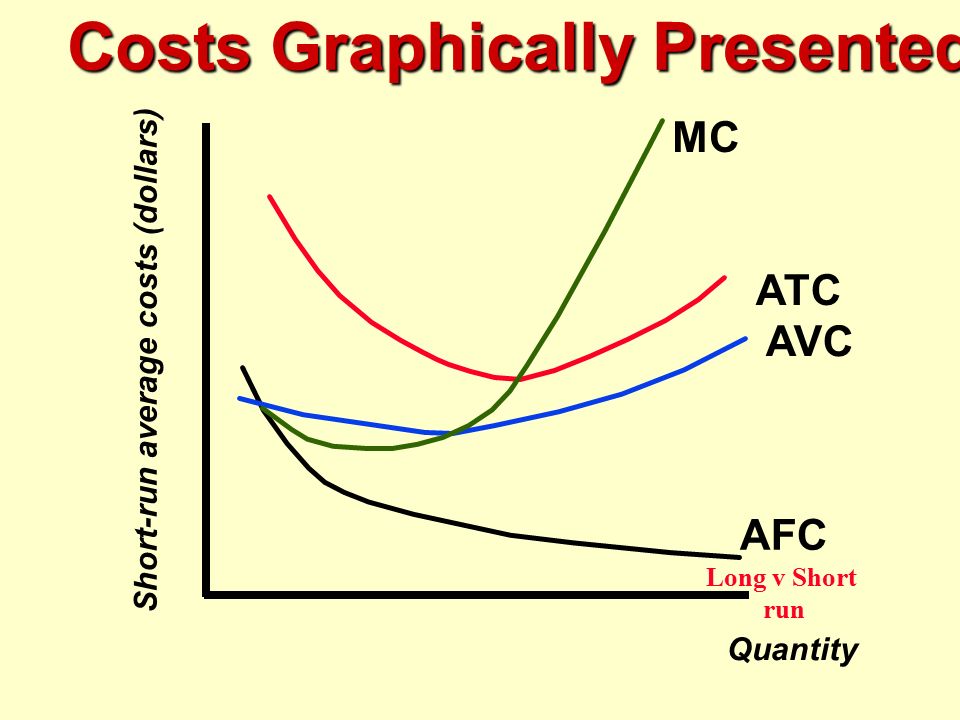 Costs Graphically Presented

Short-run average costs (dollars)

MC

ATC

AVC

AFC

Long v Short run

Quantity